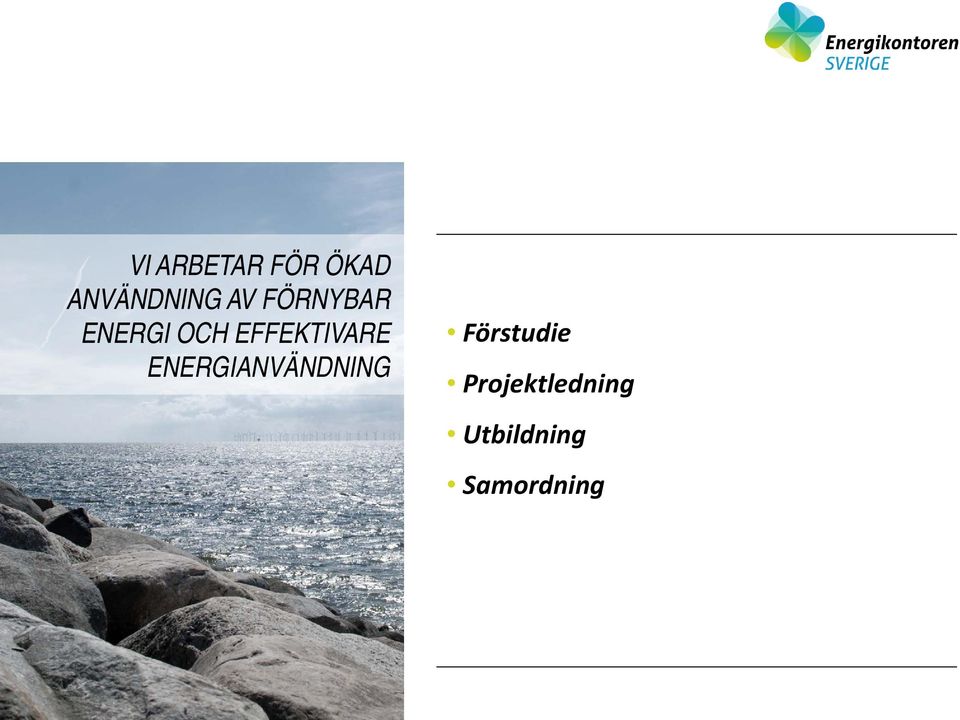 Energikontoren
SVERIGE

VI ARBETAR FÖR ÖKAD ANVÄNDNING AV FÖRNYBAR ENERGI OCH EFFEKTIVARE ENERGIANVÄNDNING

• Förstudie
• Projektledning
• Utbildning
• Samordning